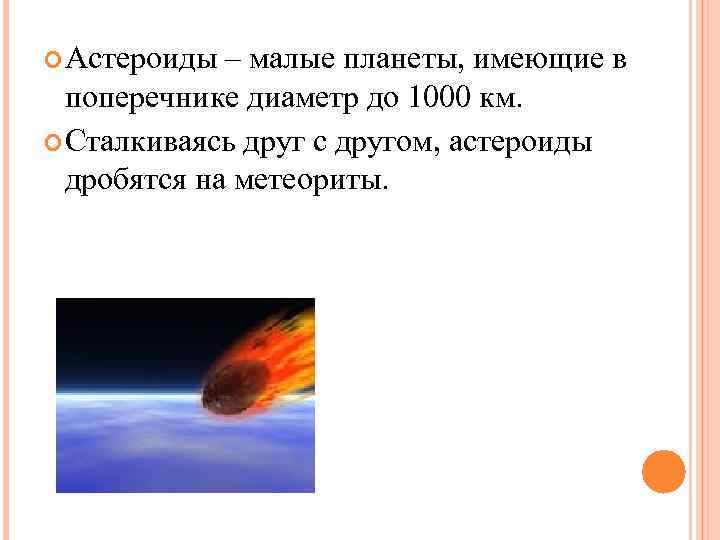 Астероиды – малые планеты, имеющие в поперечнике диаметр до 1000 км.

Сталкиваясь друг с другом, астероиды дробятся на метеориты.